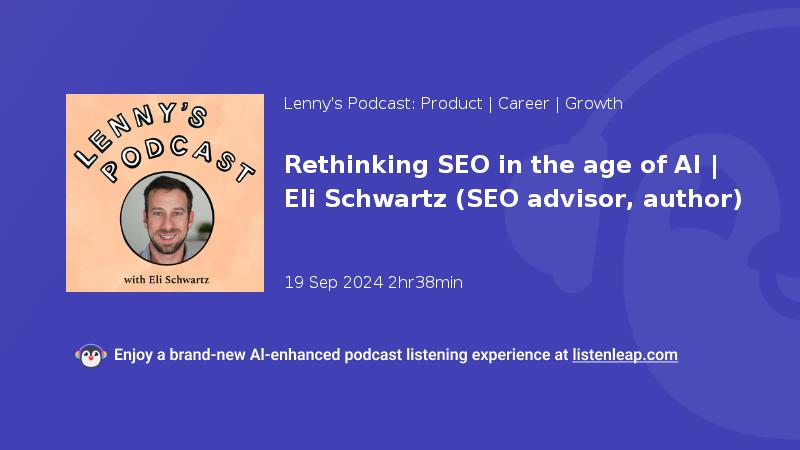 LENNY'S PODCAST

with Eli Schwartz

Lenny's Podcast: Product | Career | Growth

Rethinking SEO in the age of AI | Eli Schwartz (SEO advisor, author)

19 Sep 2024 2hr38min

Enjoy a brand-new AI-enhanced podcast listening experience at listenleap.com